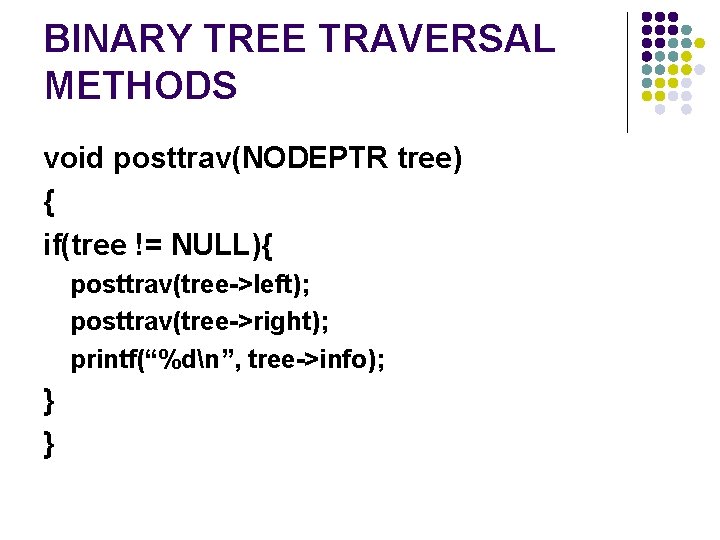 BINARY TREE TRAVERSAL METHODS

void posttrav(NODEPTR tree)
{
if(tree != NULL){
posttrav(tree->left);
posttrav(tree->right);
printf(“%d\n”, tree->info);
}
}